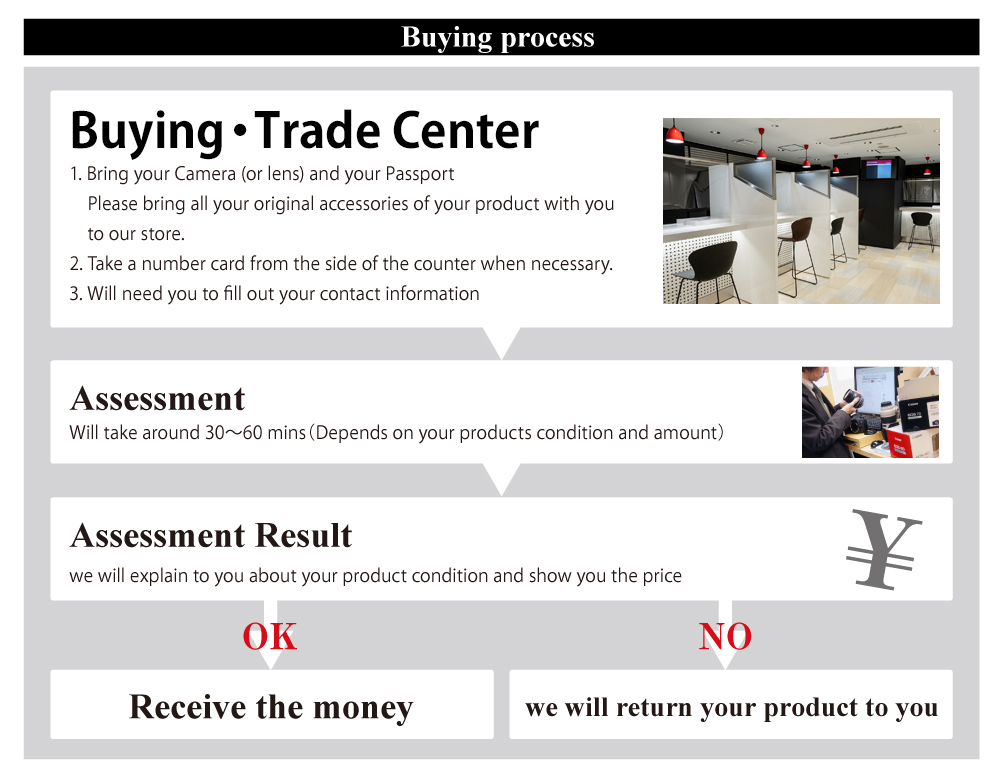 Buying process

Buying・Trade Center

1. Bring your Camera (or lens) and your Passport
Please bring all your original accessories of your product with you to our store.
2. Take a number card from the side of the counter when necessary.
3. Will need you to fill out your contact information

Assessment

Will take around 30〜60 mins (Depends on your products condition and amount)

Assessment Result

we will explain to you about your product condition and show you the price

¥

OK

NO

Receive the money

we will return your product to you